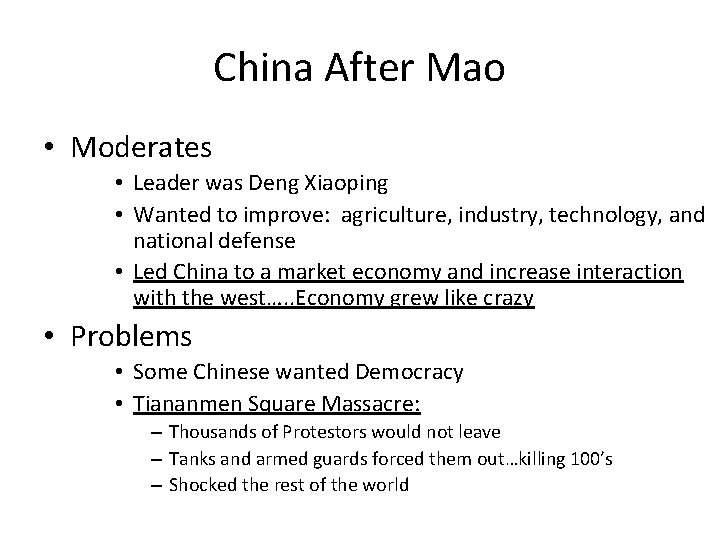 China After Mao

• Moderates
  • Leader was Deng Xiaoping
  • Wanted to improve: agriculture, industry, technology, and national defense
  • Led China to a market economy and increase interaction with the west…..Economy grew like crazy

• Problems
  • Some Chinese wanted Democracy
  • Tiananmen Square Massacre:
    – Thousands of Protestors would not leave
    – Tanks and armed guards forced them out…killing 100's
    – Shocked the rest of the world